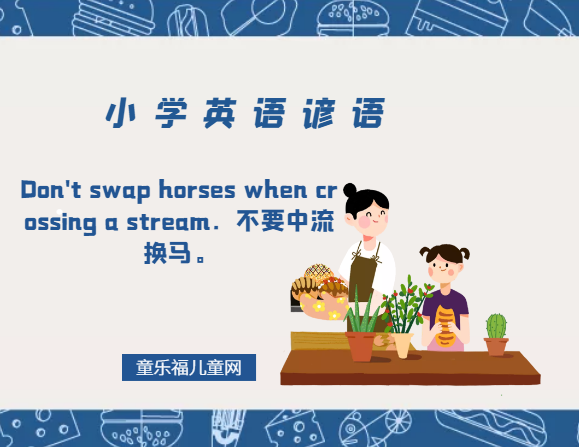 小学英语谚语

Don't swap horses when crossing a stream. 不要中流换马。

童乐福儿童网